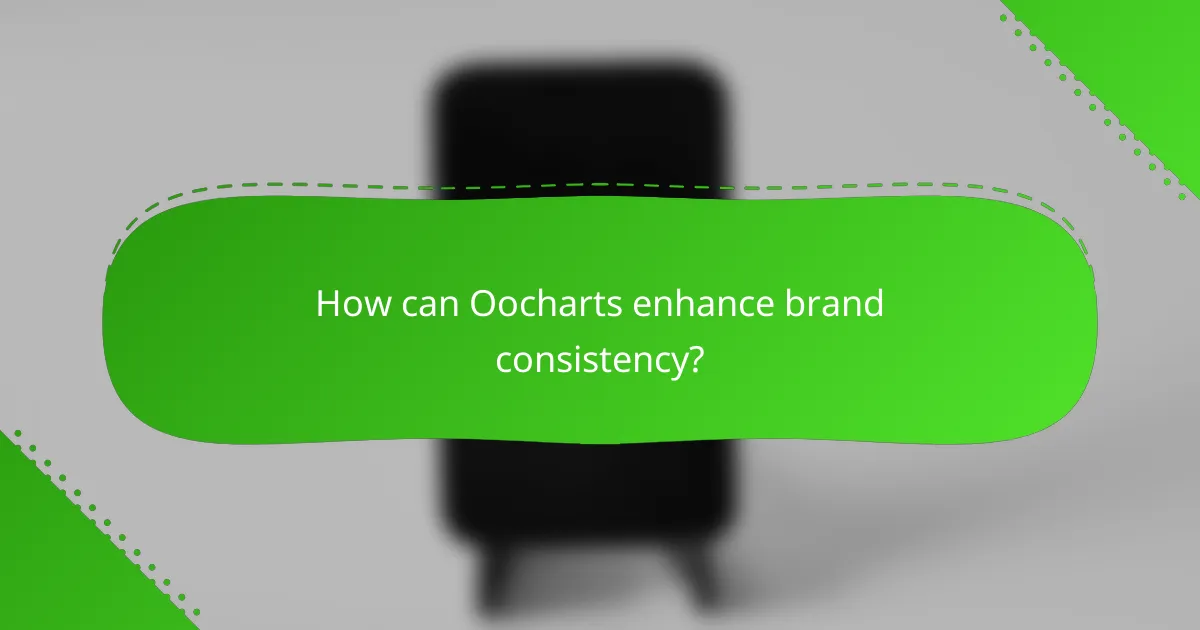 How can Oocharts enhance brand consistency?